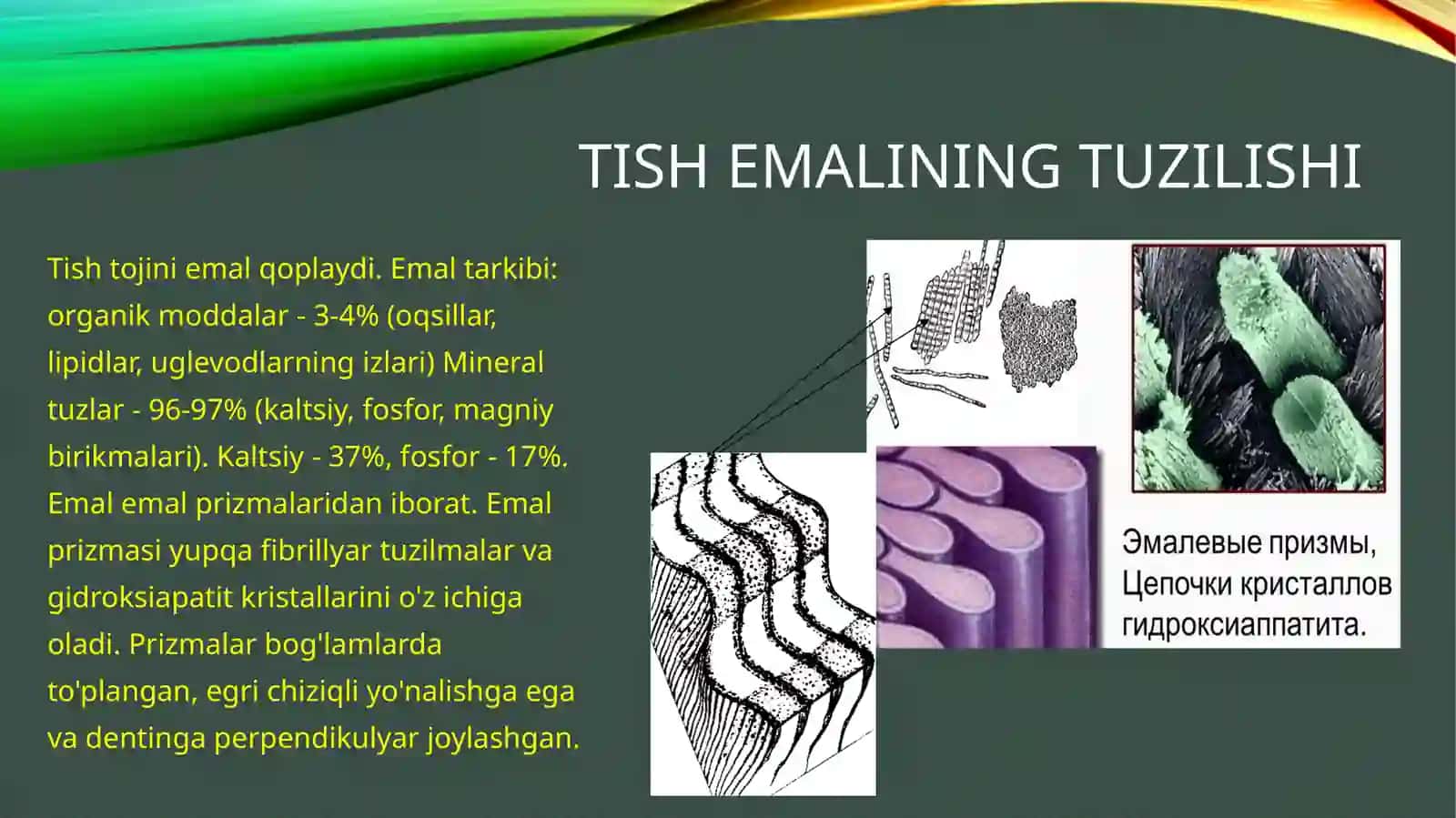 TISH EMALINING TUZILISHI

Tish tojini emal qoplaydi. Emal tarkibi: organik moddalar - 3-4% (oqsillar, lipidlar, uglevodlarning izlari) Mineral tuzlar - 96-97% (kaltsiy, fosfor, magniy birikmalari). Kaltsiy - 37%, fosfor - 17%. Emal emal prizmalaridan iborat. Emal prizmasi yupqa fibrillyar tuzilmalar va gidroksiapatit kristallarini o'z ichiga oladi. Prizmalar bog'lamlarda to'plangan, egri chiziqli yo'nalishga ega va dentinga perpendikulyar joylashgan.

Эмалевые призмы, Цепочки кристаллов гидроксиаппатита.